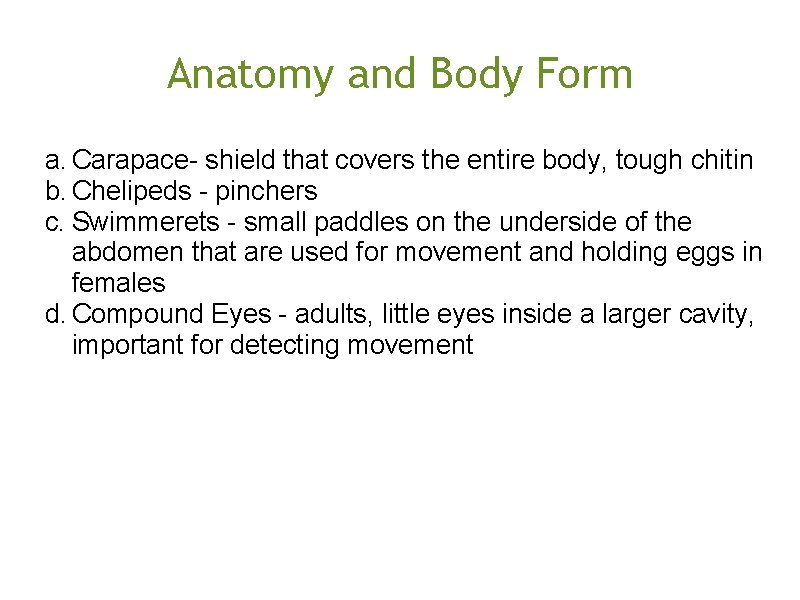 Anatomy and Body Form

a. Carapace- shield that covers the entire body, tough chitin
b. Chelipeds - pinchers
c. Swimmerets - small paddles on the underside of the abdomen that are used for movement and holding eggs in females
d. Compound Eyes - adults, little eyes inside a larger cavity, important for detecting movement